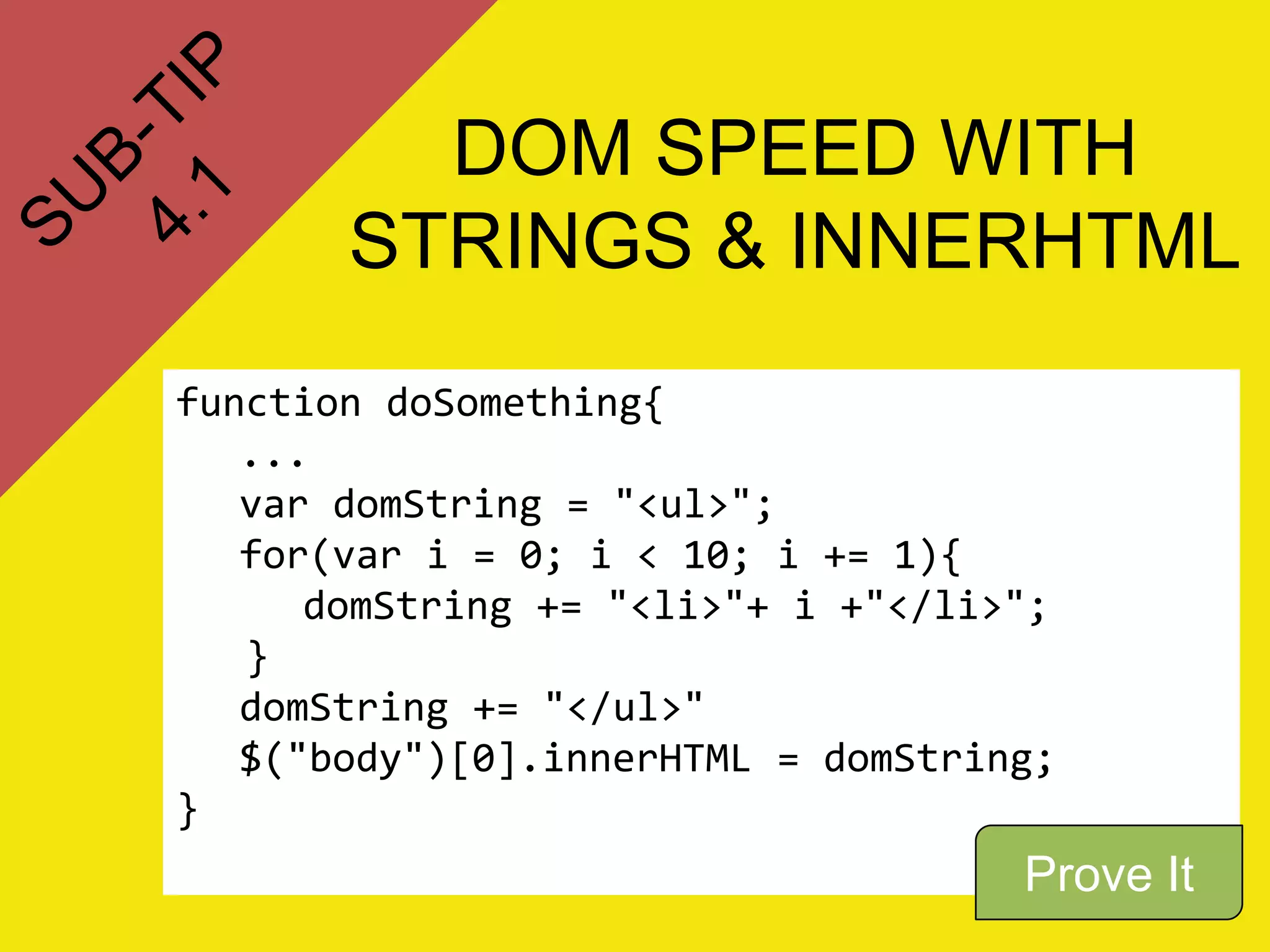 SUB-TIP 4.1

DOM SPEED WITH STRINGS & INNERHTML

function doSomething{
...
var domString = "<ul>";
for(var i = 0; i < 10; i += 1){
domString += "<li>"+ i +"</li>";
}
domString += "</ul>"
$("body")[0].innerHTML = domString;
}

Prove It